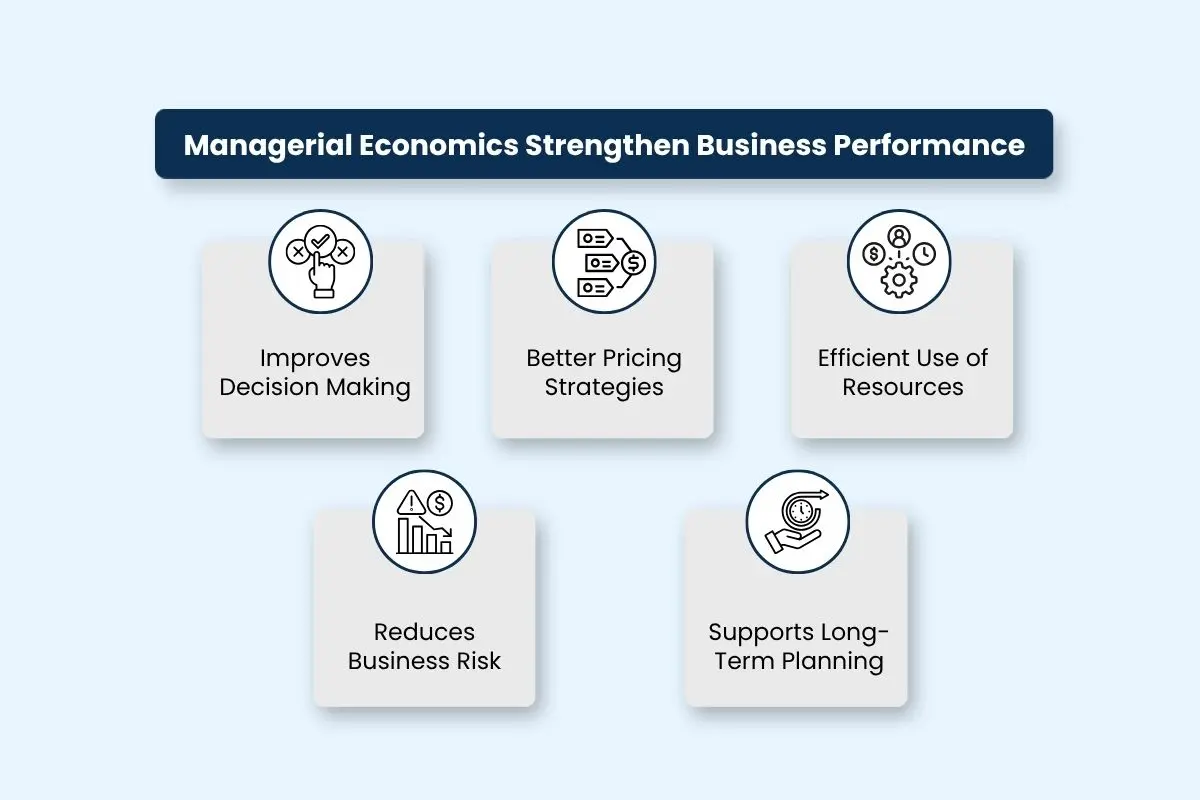 Managerial Economics Strengthen Business Performance

Improves Decision Making

Better Pricing Strategies

Efficient Use of Resources

Reduces Business Risk

Supports Long-Term Planning